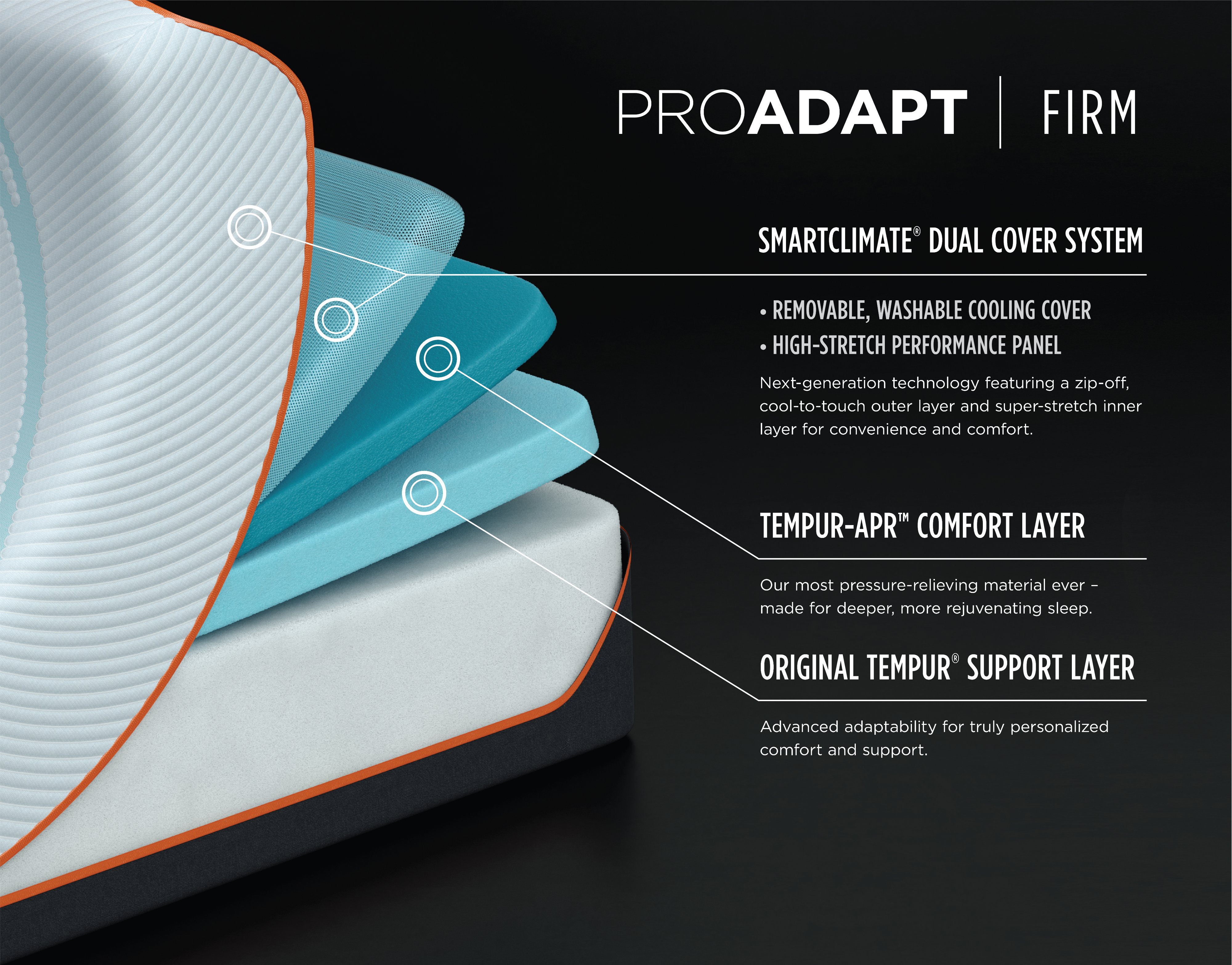 PROADAPT | FIRM

SMARTCLIMATE® DUAL COVER SYSTEM

• REMOVABLE, WASHABLE COOLING COVER
• HIGH-STRETCH PERFORMANCE PANEL

Next-generation technology featuring a zip-off, cool-to-touch outer layer and super-stretch inner layer for convenience and comfort.

TEMPUR-APR™ COMFORT LAYER

Our most pressure-relieving material ever – made for deeper, more rejuvenating sleep.

ORIGINAL TEMPUR® SUPPORT LAYER

Advanced adaptability for truly personalized comfort and support.